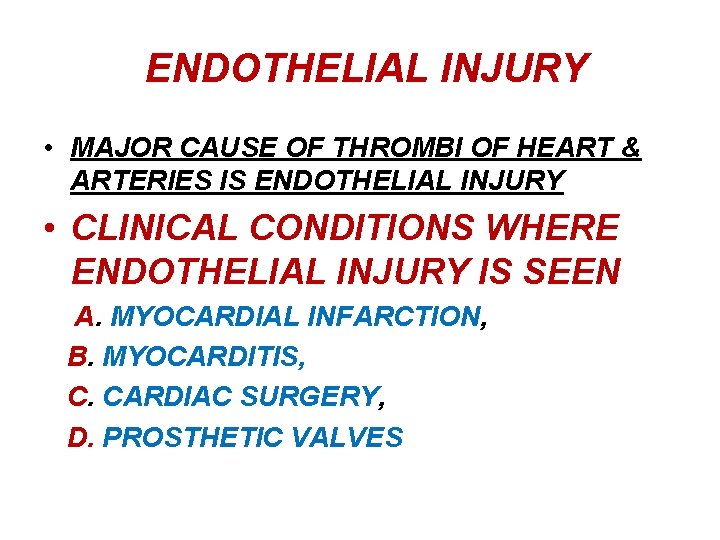 ENDOTHELIAL INJURY

• MAJOR CAUSE OF THROMBI OF HEART & ARTERIES IS ENDOTHELIAL INJURY

• CLINICAL CONDITIONS WHERE ENDOTHELIAL INJURY IS SEEN

A. MYOCARDIAL INFARCTION,

B. MYOCARDITIS,

C. CARDIAC SURGERY,

D. PROSTHETIC VALVES